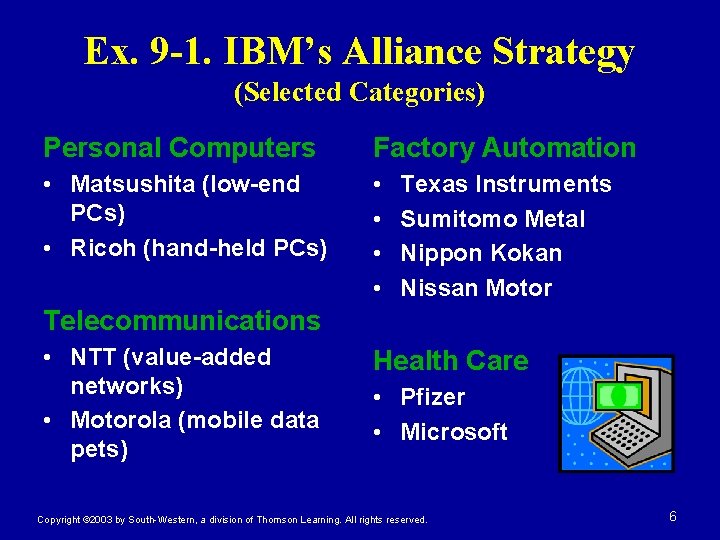 Ex. 9-1. IBM's Alliance Strategy
(Selected Categories)

Personal Computers
• Matsushita (low-end PCs)
• Ricoh (hand-held PCs)

Telecommunications
• NTT (value-added networks)
• Motorola (mobile data pets)

Factory Automation
• Texas Instruments
• Sumitomo Metal
• Nippon Kokan
• Nissan Motor

Health Care
• Pfizer
• Microsoft

Copyright ©2003 by South-Western, a division of Thomson Learning. All rights reserved.

6